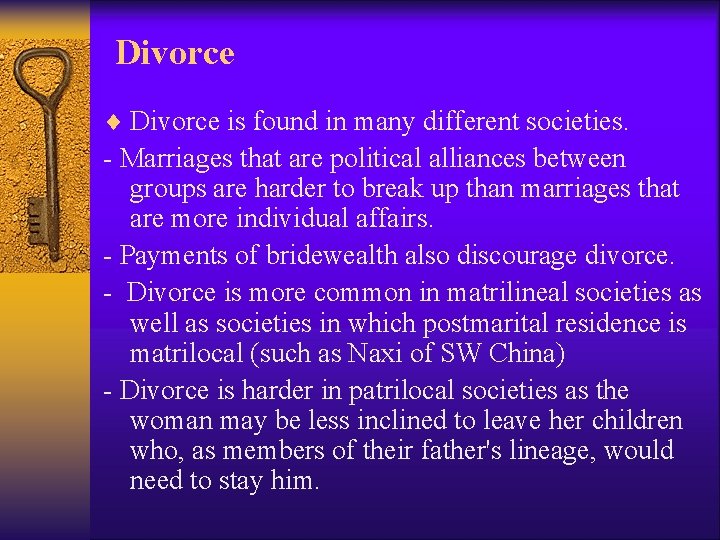 Divorce

♦ Divorce is found in many different societies.

- Marriages that are political alliances between groups are harder to break up than marriages that are more individual affairs.

- Payments of bridewealth also discourage divorce.

- Divorce is more common in matrilineal societies as well as societies in which postmarital residence is matrilocal (such as Naxi of SW China)

- Divorce is harder in patrilocal societies as the woman may be less inclined to leave her children who, as members of their father's lineage, would need to stay him.